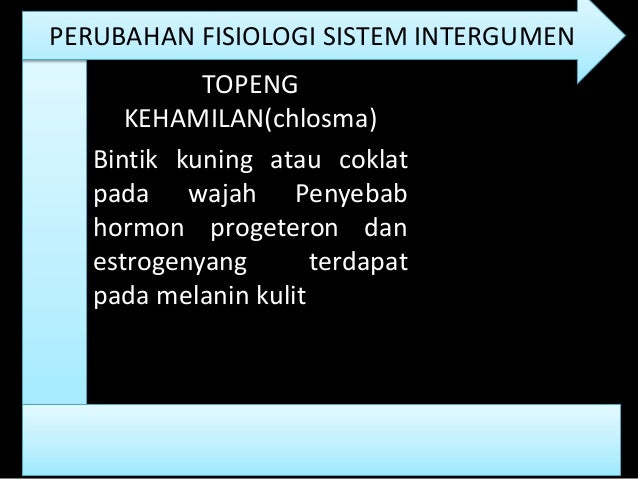 PERUBAHAN FISIOLOGI SISTEM INTERGUMEN

TOPENG KEHAMILAN(chlosma)

Bintik kuning atau coklat pada wajah Penyebab hormon progeteron dan estrogenyang terdapat pada melanin kulit